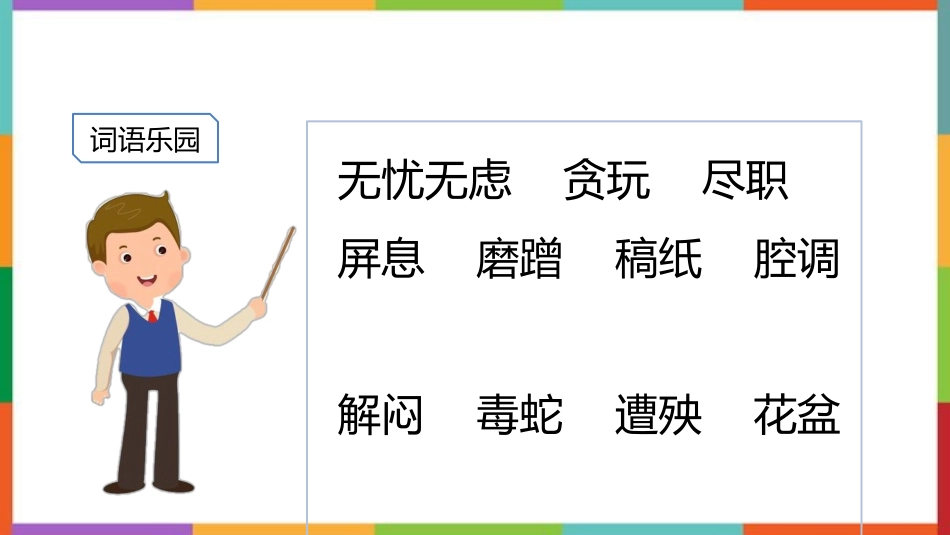 词语乐园

无忧无虑　贪玩　尽职
屏息　磨蹭　稿纸　腔调

解闷　毒蛇　遭殃　花盆